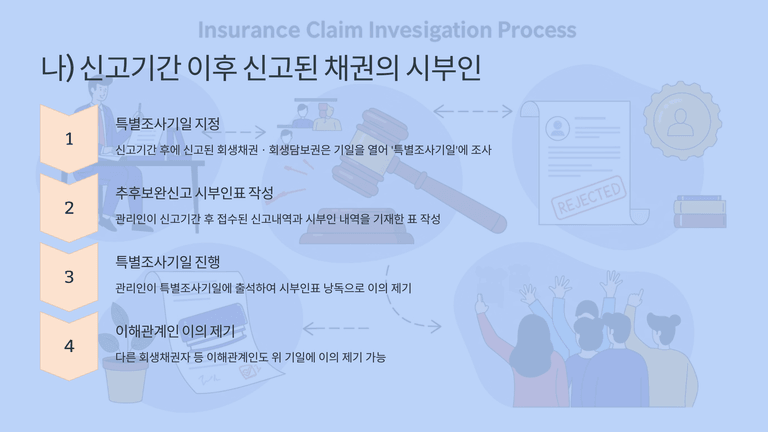 Insurance Claim Invesigation Process

나) 신고기간 이후 신고된 채권의 시부인

1

특별조사기일 지정

신고기간 후에 신고된 회생채권 · 회생담보권은 기일을 열어 '특별조사기일'에 조사

2

추후보완신고 시부인표 작성

관리인이 신고기간 후 접수된 신고내역과 시부인 내역을 기재한 표 작성

3

특별조사기일 진행

관리인이 특별조사기일에 출석하여 시부인표 낭독으로 이의 제기

4

이해관계인 이의 제기

다른 회생채권자 등 이해관계인도 위 기일에 이의 제기 가능

REJECTED